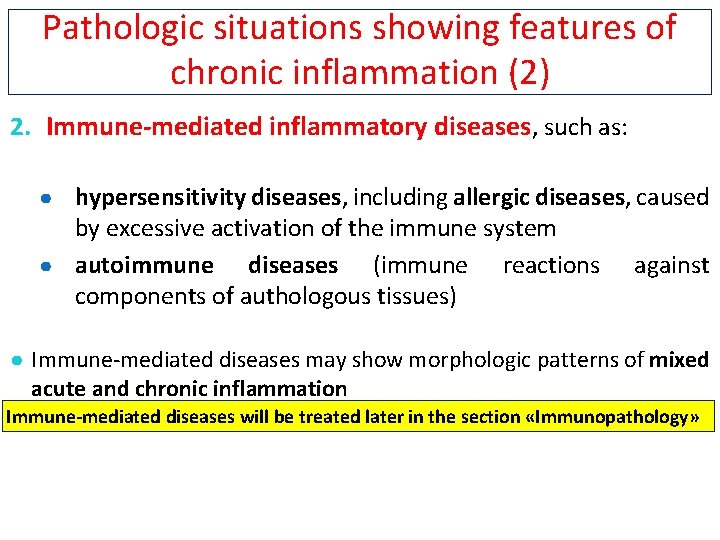 Pathologic situations showing features of chronic inflammation (2)

2. Immune-mediated inflammatory diseases, such as:

• hypersensitivity diseases, including allergic diseases, caused by excessive activation of the immune system
• autoimmune diseases (immune reactions against components of authologous tissues)

• Immune-mediated diseases may show morphologic patterns of mixed acute and chronic inflammation

Immune-mediated diseases will be treated later in the section «Immunopathology»